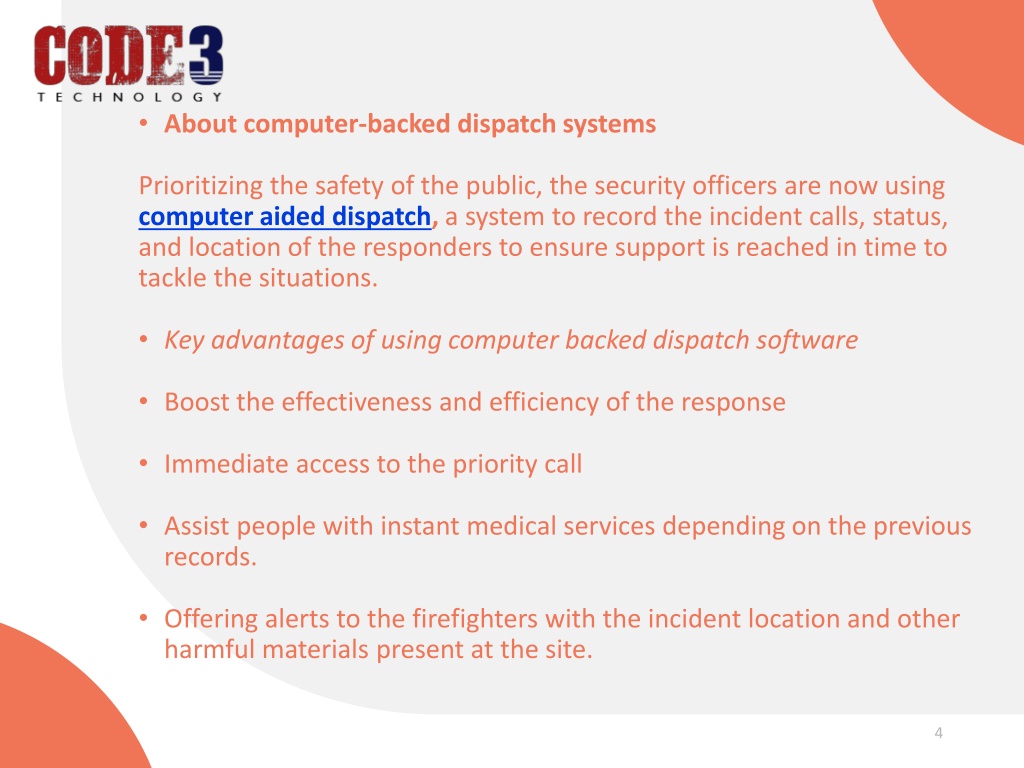 CODE3
TECHNOLOGY

• About computer-backed dispatch systems

Prioritizing the safety of the public, the security officers are now using computer aided dispatch, a system to record the incident calls, status, and location of the responders to ensure support is reached in time to tackle the situations.

• Key advantages of using computer backed dispatch software

• Boost the effectiveness and efficiency of the response

• Immediate access to the priority call

• Assist people with instant medical services depending on the previous records.

• Offering alerts to the firefighters with the incident location and other harmful materials present at the site.

4